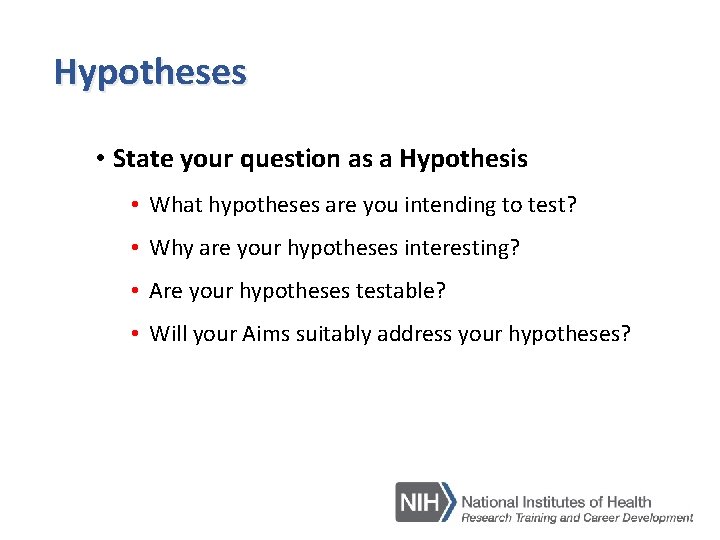 Hypotheses

• State your question as a Hypothesis

• What hypotheses are you intending to test?

• Why are your hypotheses interesting?

• Are your hypotheses testable?

• Will your Aims suitably address your hypotheses?

NIH National Institutes of Health
Research Training and Career Development